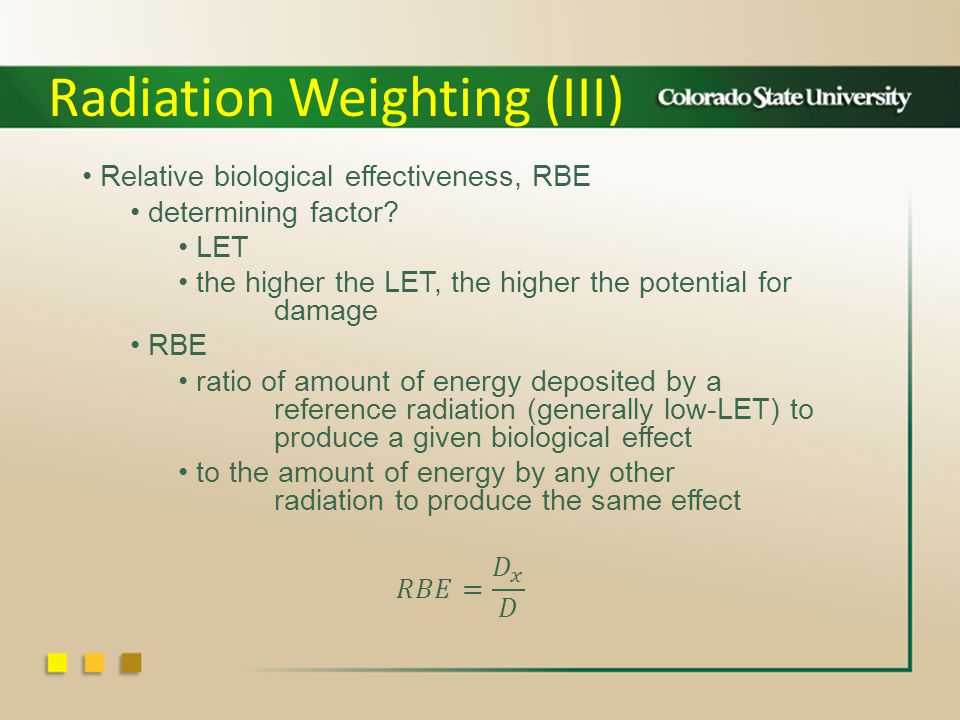 Radiation Weighting (III)

Colorado State University

• Relative biological effectiveness, RBE
• determining factor?
• LET
• the higher the LET, the higher the potential for damage
• RBE
• ratio of amount of energy deposited by a reference radiation (generally low-LET) to produce a given biological effect
• to the amount of energy by any other radiation to produce the same effect

$RBE = \frac{D_x}{D}$